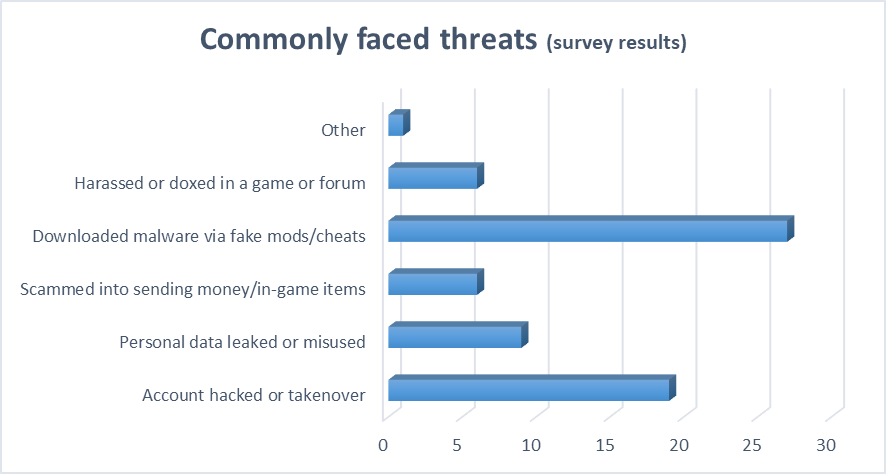 Commonly faced threats (survey results)

Other
Harassed or doxed in a game or forum
Downloaded malware via fake mods/cheats
Scammed into sending money/in-game items
Personal data leaked or misused
Account hacked or takenover

0 5 10 15 20 25 30